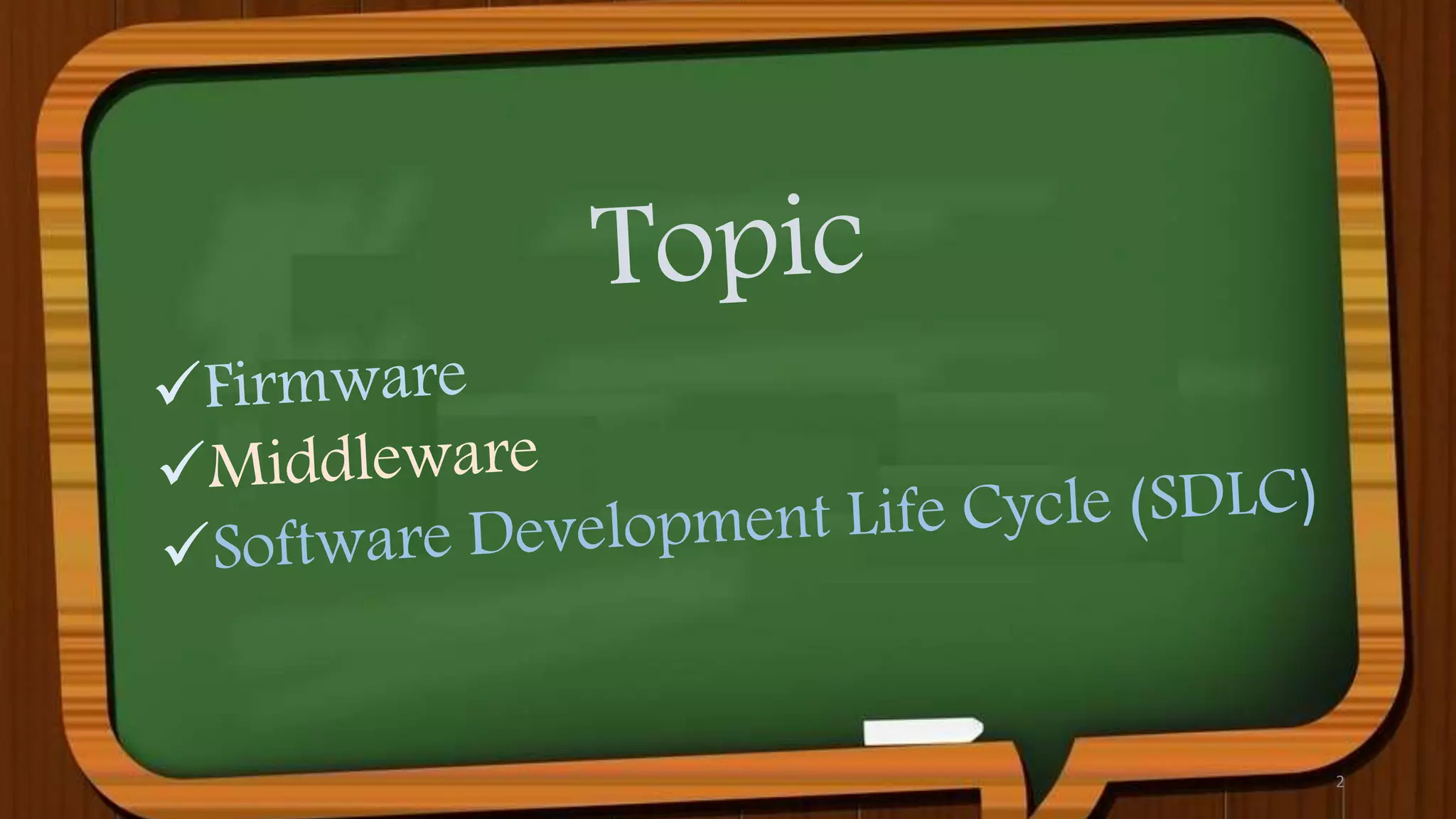 Topic

✓Firmware
✓Middleware
✓Software Development Life Cycle (SDLC)

2